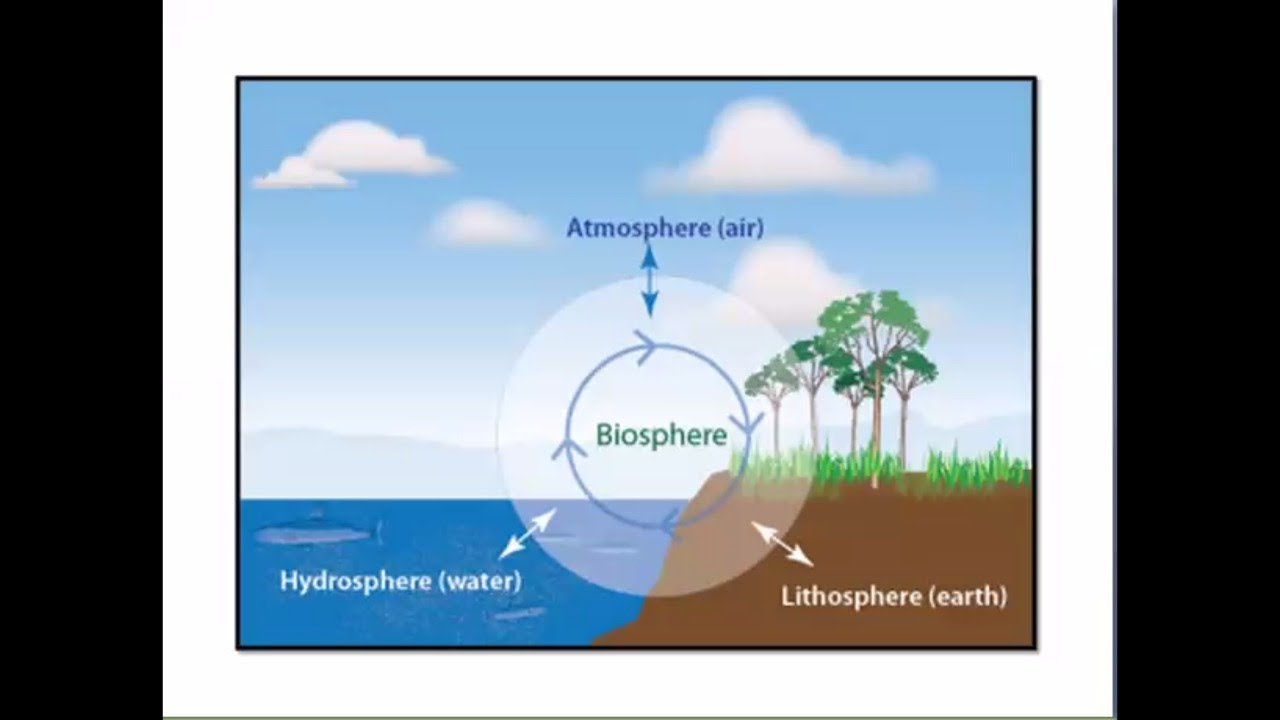 Atmosphere (air)

Biosphere

Hydrosphere (water)

Lithosphere (earth)